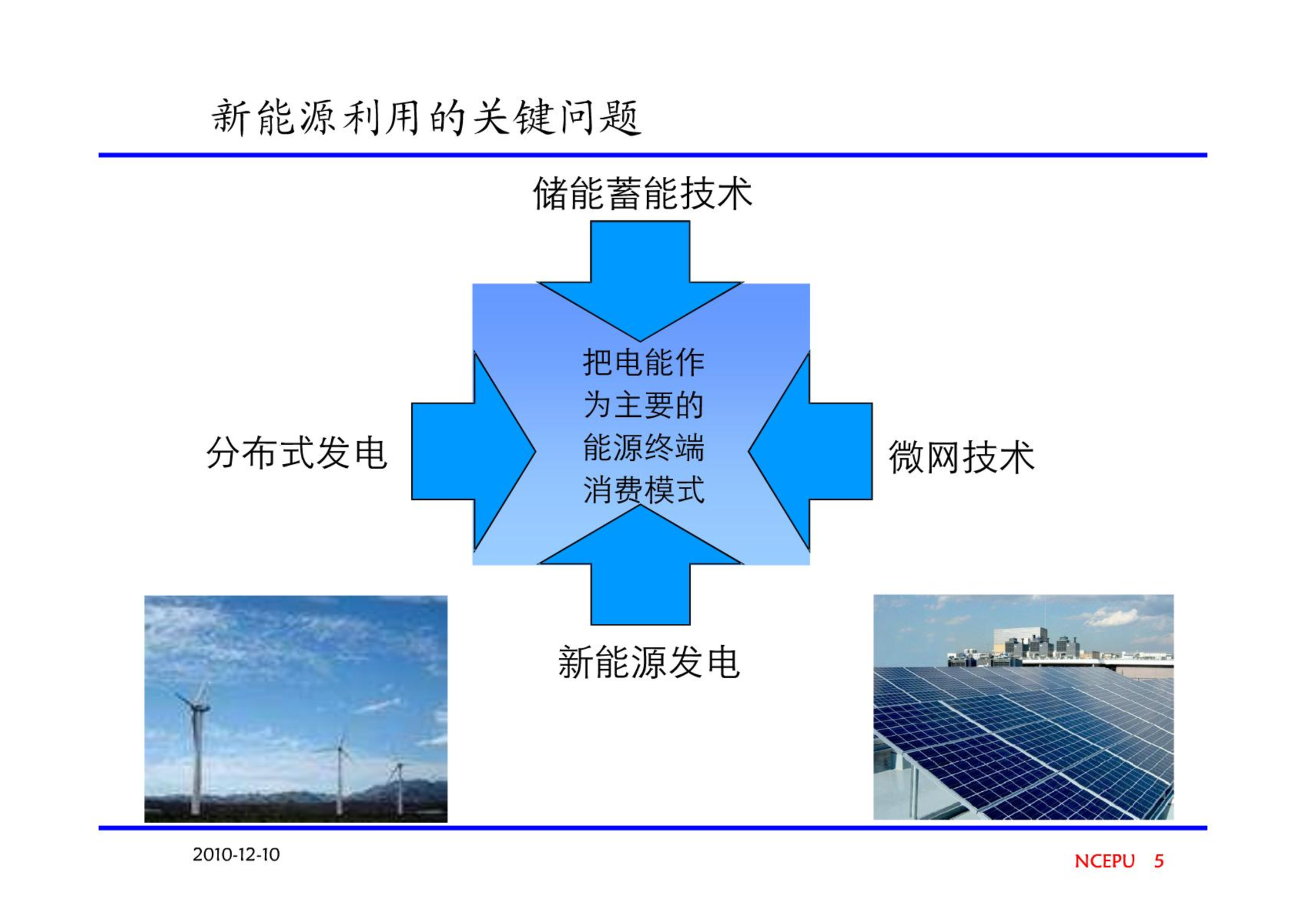 新能源利用的关键问题

储能蓄能技术

分布式发电

把电能作为主要的能源终端消费模式

微网技术

新能源发电

2010-12-10

NCEPU 5